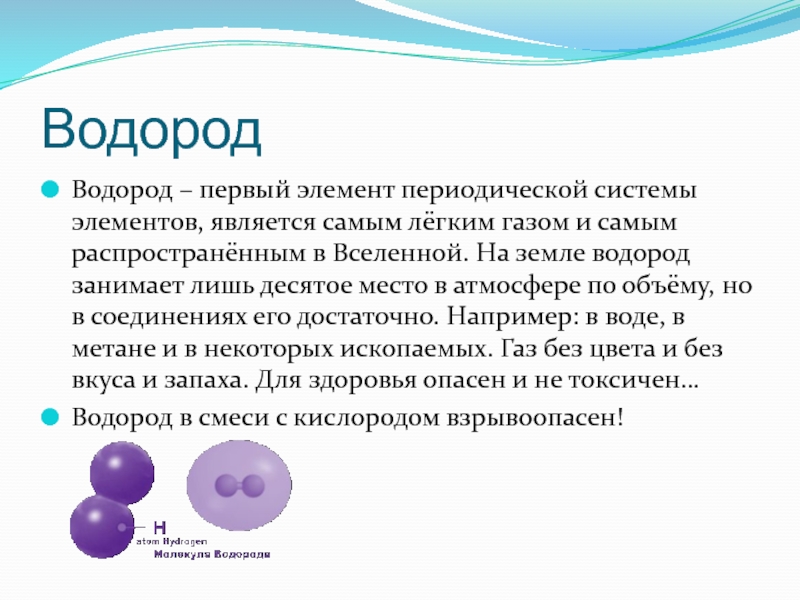 Водород

Водород – первый элемент периодической системы элементов, является самым лёгким газом и самым распространённым в Вселенной. На земле водород занимает лишь десятое место в атмосфере по объёму, но в соединениях его достаточно. Например: в воде, в метане и в некоторых ископаемых. Газ без цвета и без вкуса и запаха. Для здоровья опасен и не токсичен…

Водород в смеси с кислородом взрывоопасен!

H
atom Hydrogen
Молекула Водорода